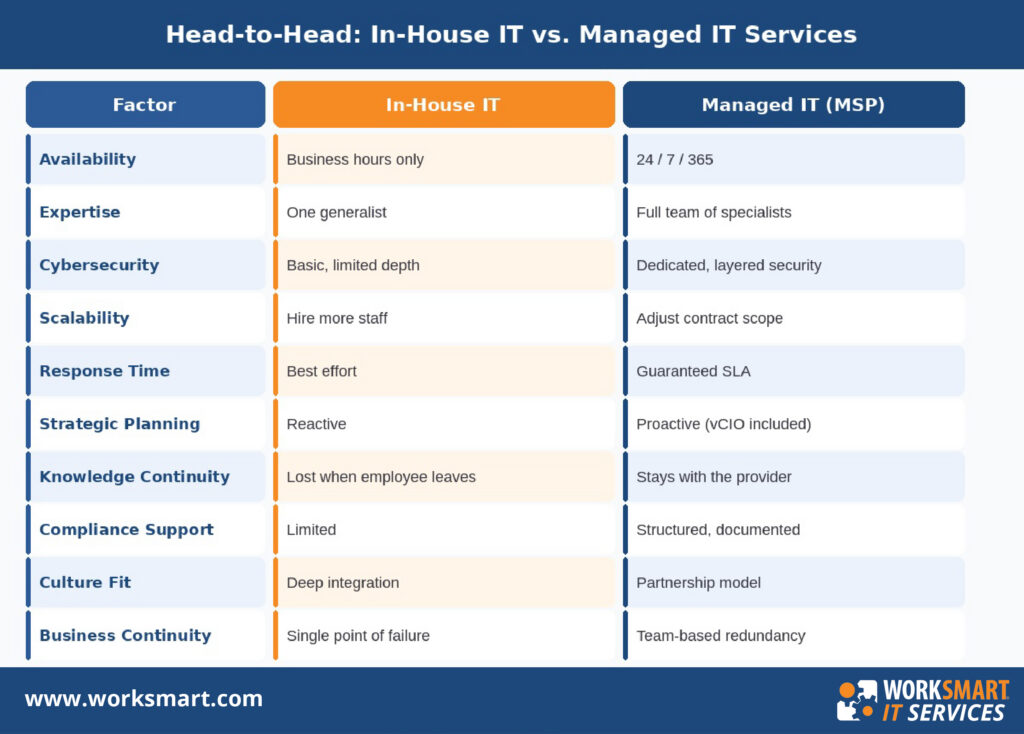 Head-to-Head: In-House IT vs. Managed IT Services

| Factor | In-House IT | Managed IT (MSP) |
|---|---|---|
| Availability | Business hours only | 24 / 7 / 365 |
| Expertise | One generalist | Full team of specialists |
| Cybersecurity | Basic, limited depth | Dedicated, layered security |
| Scalability | Hire more staff | Adjust contract scope |
| Response Time | Best effort | Guaranteed SLA |
| Strategic Planning | Reactive | Proactive (vCIO included) |
| Knowledge Continuity | Lost when employee leaves | Stays with the provider |
| Compliance Support | Limited | Structured, documented |
| Culture Fit | Deep integration | Partnership model |
| Business Continuity | Single point of failure | Team-based redundancy |

www.worksmart.com

WORKSMART IT SERVICES